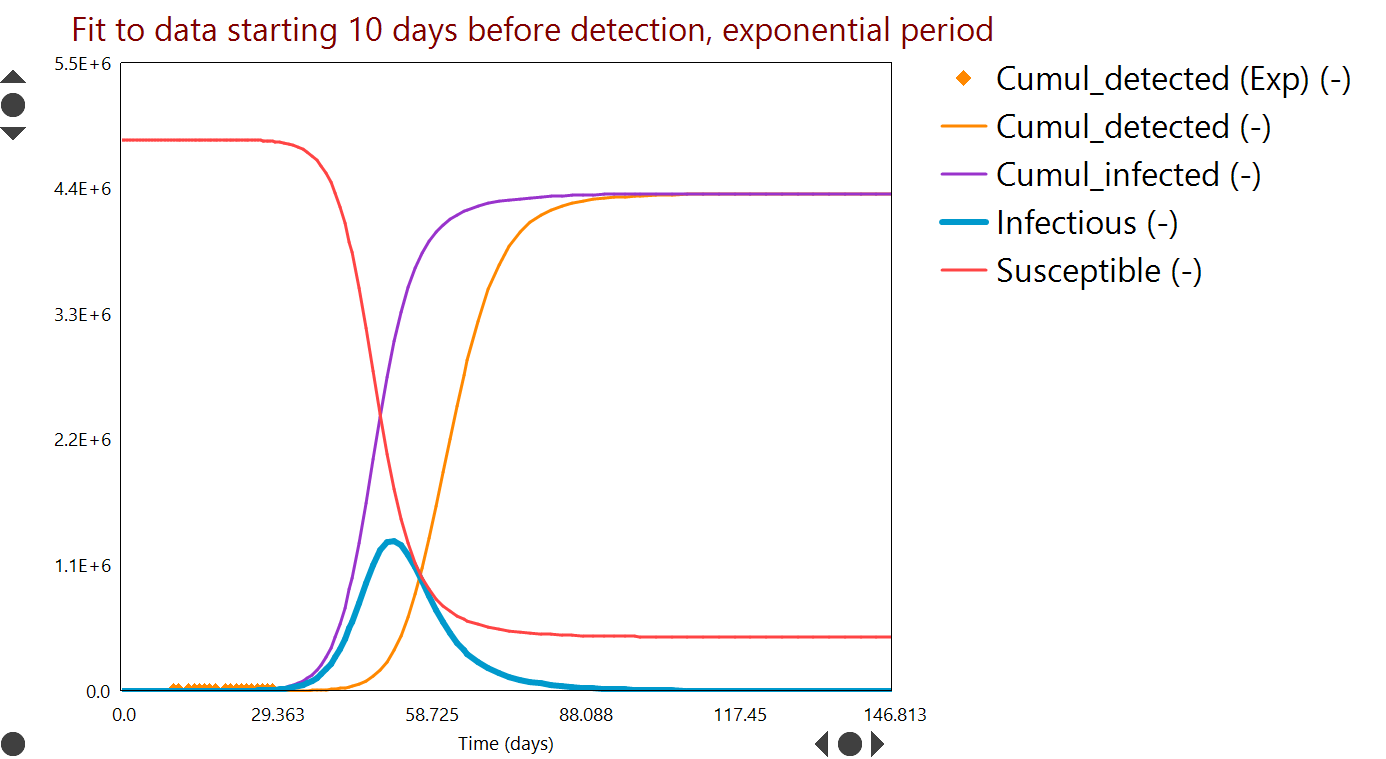 Fit to data starting 10 days before detection, exponential period

5.5E+6
4.4E+6
3.3E+6
2.2E+6
1.1E+6
0.0

0.0
29.363
58.725
88.088
117.45
146.813

Time (days)

Cumul_detected (Exp) (-)
Cumul_detected (-)
Cumul_infected (-)
Infectious (-)
Susceptible (-)